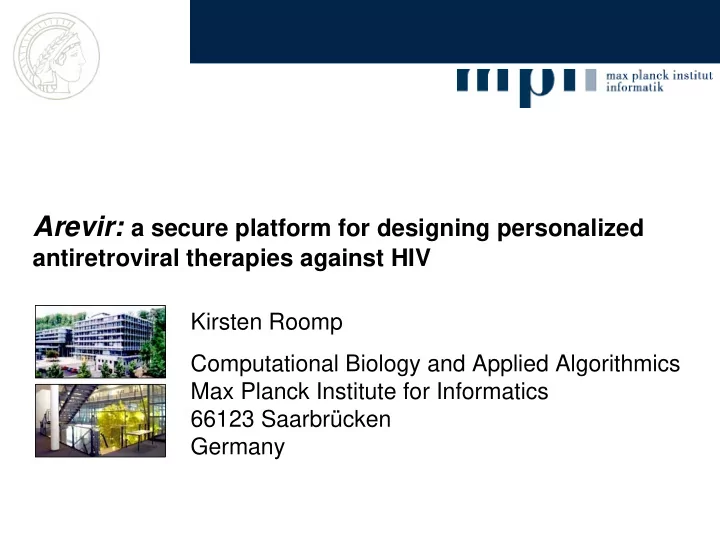 mpi max planck institut informatik

Arevir: a secure platform for designing personalized antiretroviral therapies against HIV

Kirsten Roomp

Computational Biology and Applied Algorithmics
Max Planck Institute for Informatics
66123 Saarbrücken
Germany